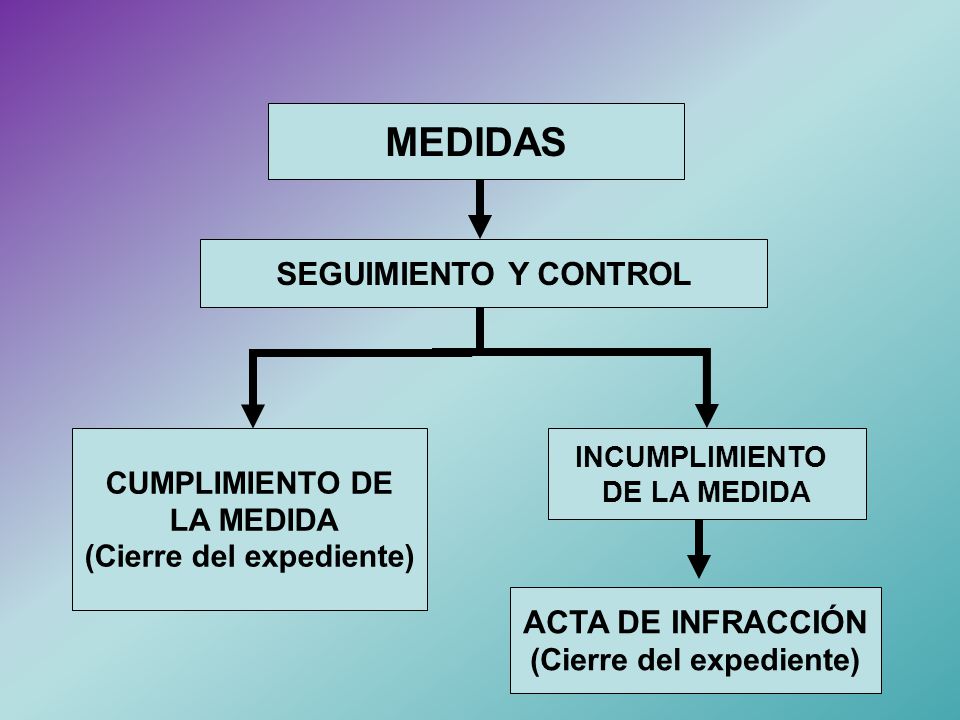 MEDIDAS

SEGUIMIENTO Y CONTROL

CUMPLIMIENTO DE LA MEDIDA
(Cierre del expediente)

INCUMPLIMIENTO DE LA MEDIDA

ACTA DE INFRACCIÓN
(Cierre del expediente)